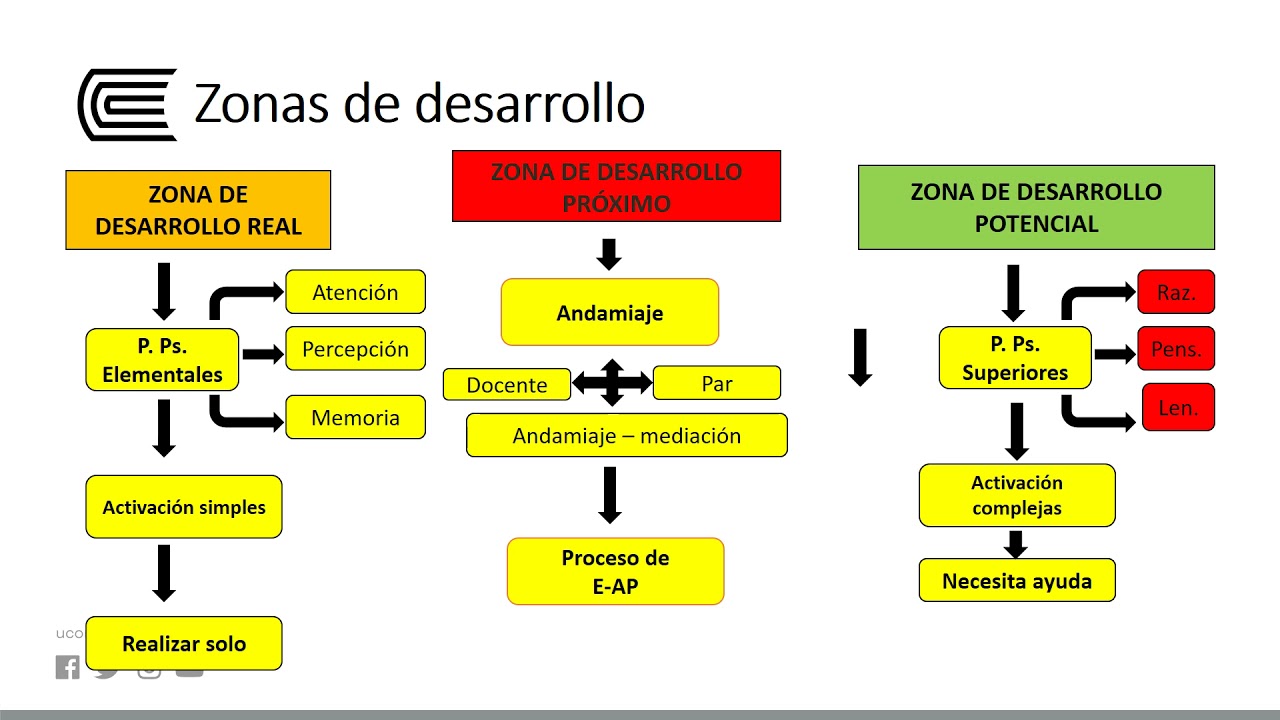 Zonas de desarrollo

ZONA DE DESARROLLO REAL

P. Ps. Elementales

Atención

Percepción

Memoria

Activación simples

Realizar solo

uco

ZONA DE DESARROLLO PRÓXIMO

Andamiaje

Docente

Par

Andamiaje – mediación

Proceso de E-AP

ZONA DE DESARROLLO POTENCIAL

P. Ps. Superiores

Raz.

Pens.

Len.

Activación complejas

Necesita ayuda